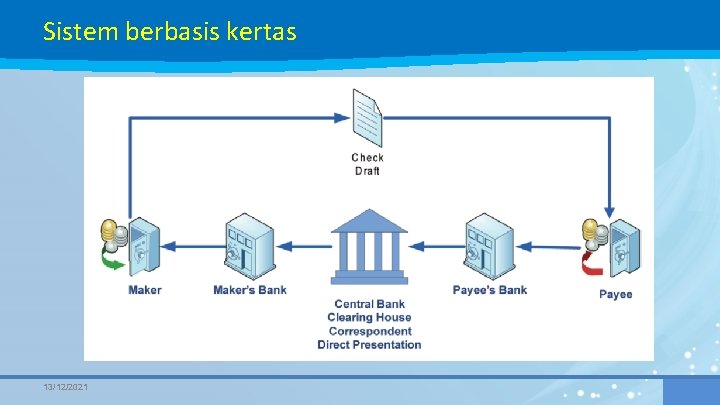 Sistem berbasis kertas

Check
Draft

Maker

Maker's Bank

Central Bank
Clearing House
Correspondent
Direct Presentation

Payee's Bank

Payee

13/12/2021